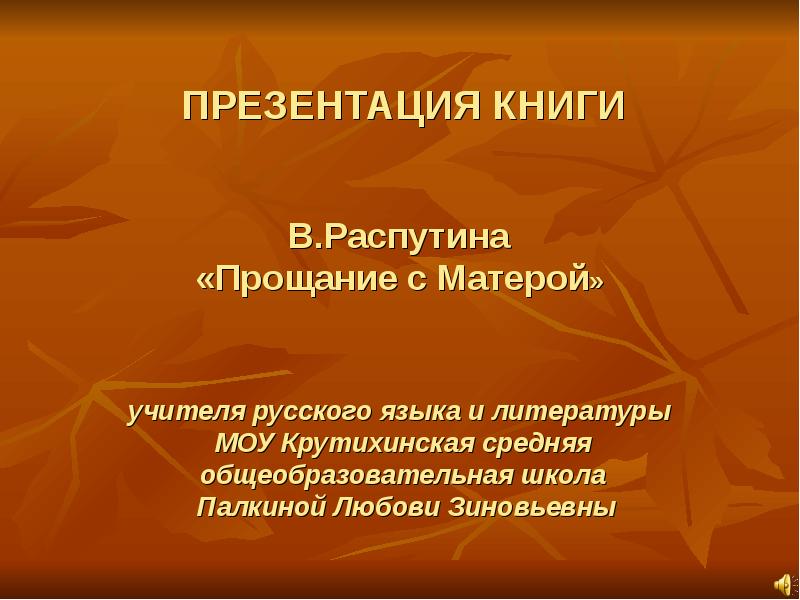 ПРЕЗЕНТАЦИЯ КНИГИ

В.Распутина
«Прощание с Матерой»

учителя русского языка и литературы
МОУ Крутихинская средняя
общеобразовательная школа
Палкиной Любови Зиновьевны